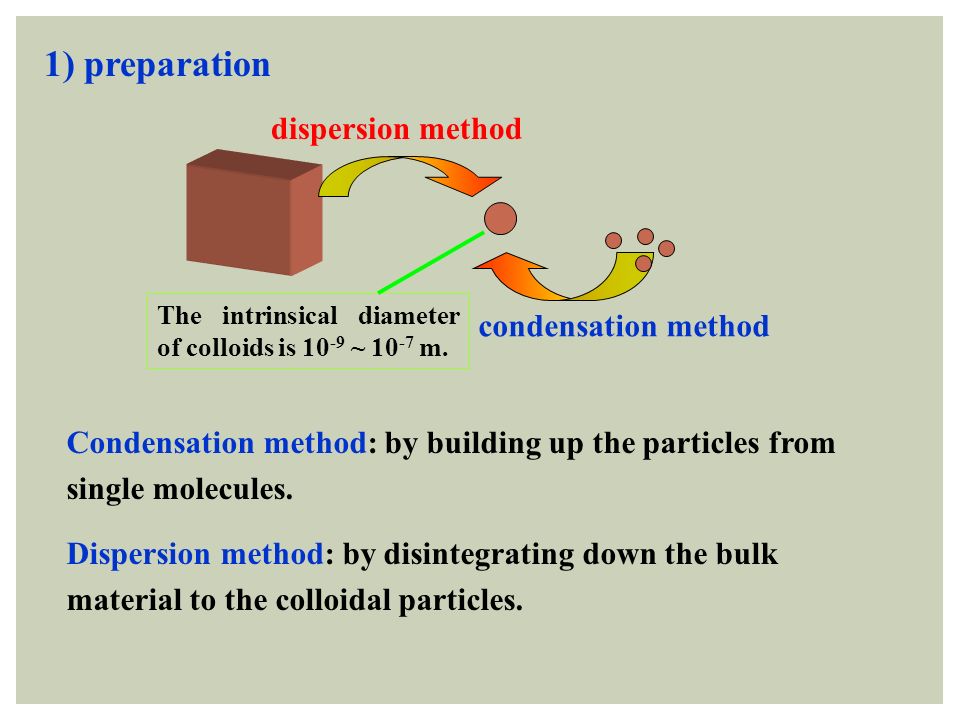 1) preparation

dispersion method

The intrinsical diameter of colloids is $10^{-9} \sim 10^{-7}$ m.

condensation method

Condensation method: by building up the particles from single molecules.

Dispersion method: by disintegrating down the bulk material to the colloidal particles.